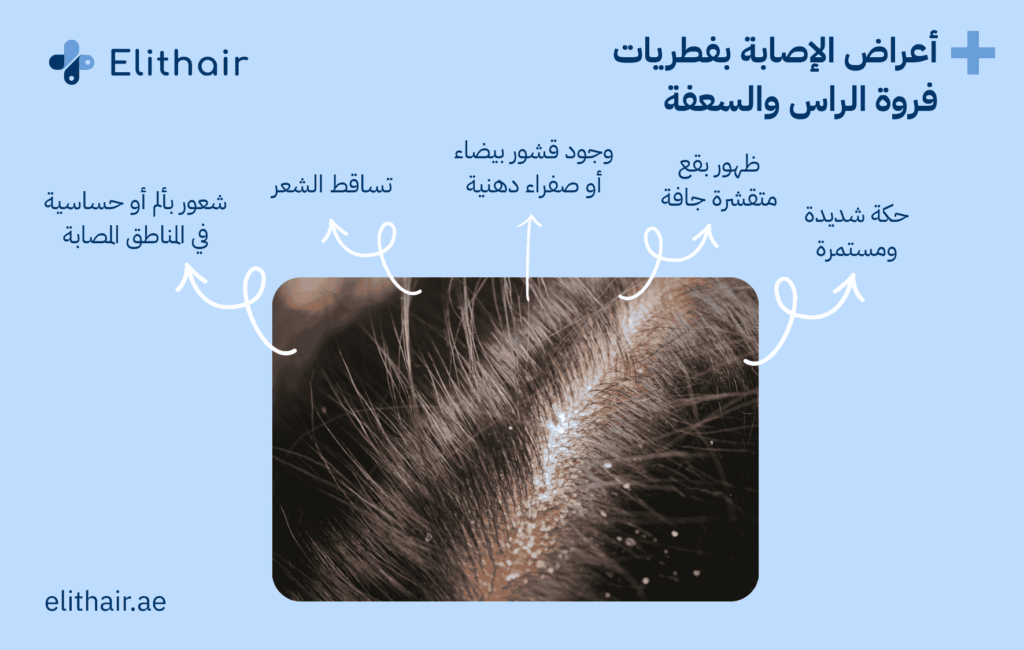 Elithair

أعراض الإصابة بفطريات فروة الراس والسعفة

حكة شديدة ومستمرة

ظهور بقع متقشرة جافة

وجود قشور بيضاء أو صفراء دهنية

تساقط الشعر

شعور بألم أو حساسية في المناطق المصابة

elithair.ae